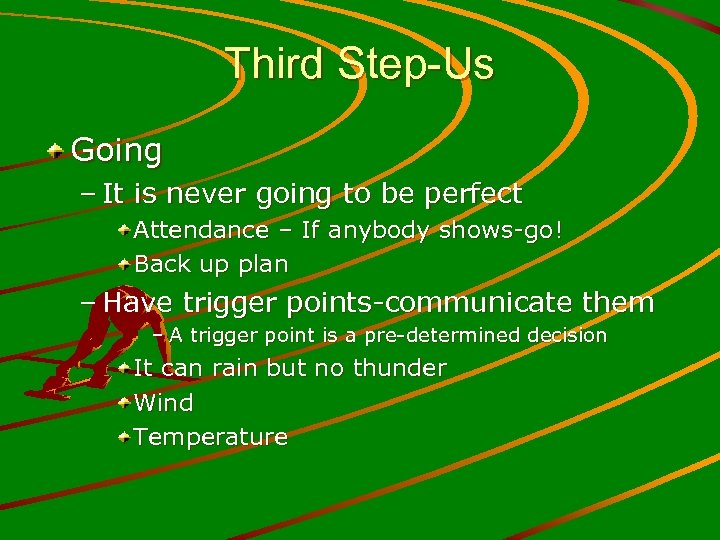 Third Step-Us

Going

– It is never going to be perfect

Attendance – If anybody shows-go!

Back up plan

– Have trigger points-communicate them

– A trigger point is a pre-determined decision

It can rain but no thunder

Wind

Temperature